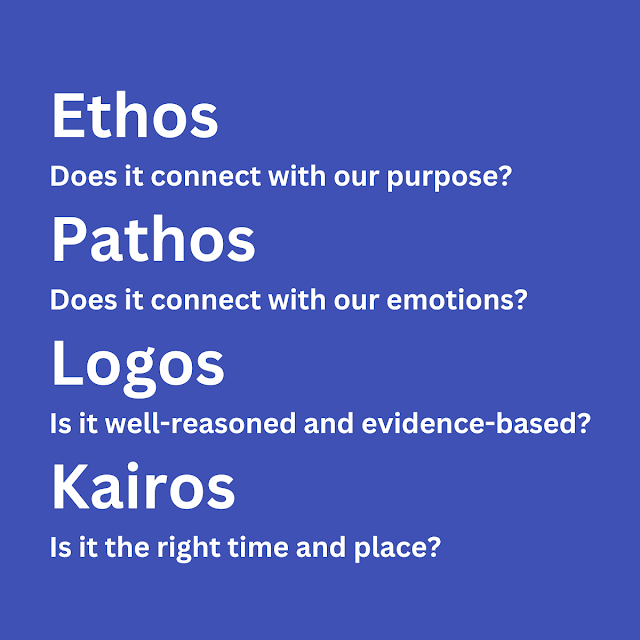 Ethos
Does it connect with our purpose?

Pathos
Does it connect with our emotions?

Logos
Is it well-reasoned and evidence-based?

Kairos
Is it the right time and place?